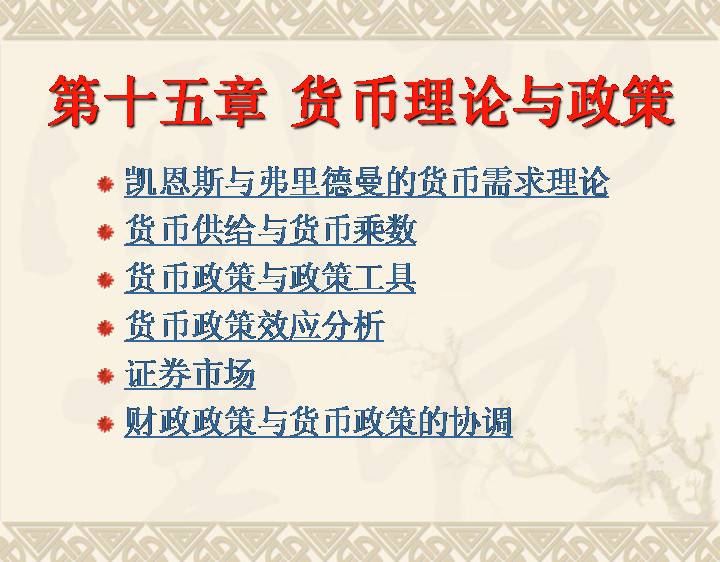 第十五章 货币理论与政策

凯恩斯与弗里德曼的货币需求理论
货币供给与货币乘数
货币政策与政策工具
货币政策效应分析
证券市场
财政政策与货币政策的协调